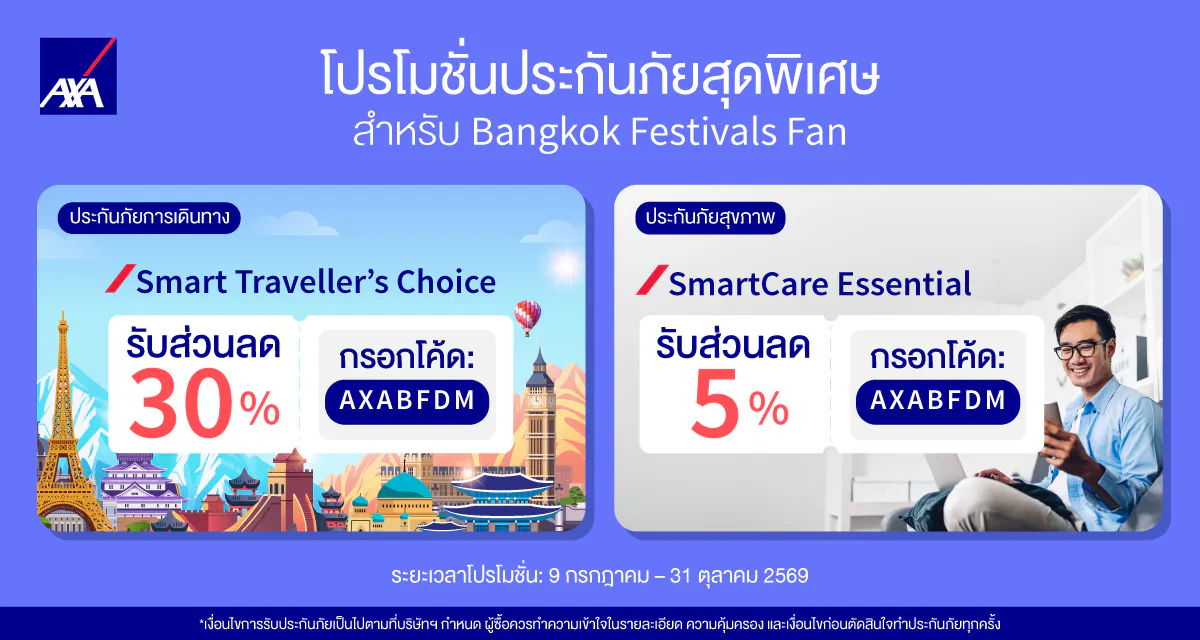 AXA

โปรโมชั่นประกันภัยสุดพิเศษ
สำหรับ Bangkok Festivals Fan

ประกันภัยการเดินทาง

Smart Traveller's Choice

รับส่วนลด
30%

กรอกโค้ด:
AXABFDM

ประกันภัยสุขภาพ

SmartCare Essential

รับส่วนลด
5%

กรอกโค้ด:
AXABFDM

ระยะเวลาโปรโมชั่น: 9 กรกฎาคม – 31 ตุลาคม 2569

*เงื่อนไขการรับประกันภัยเป็นไปตามที่บริษัทฯ กำหนด ผู้ซื้อควรทำความเข้าใจในรายละเอียด ความคุ้มครอง และเงื่อนไขก่อนตัดสินใจทำประกันภัยทุกครั้ง